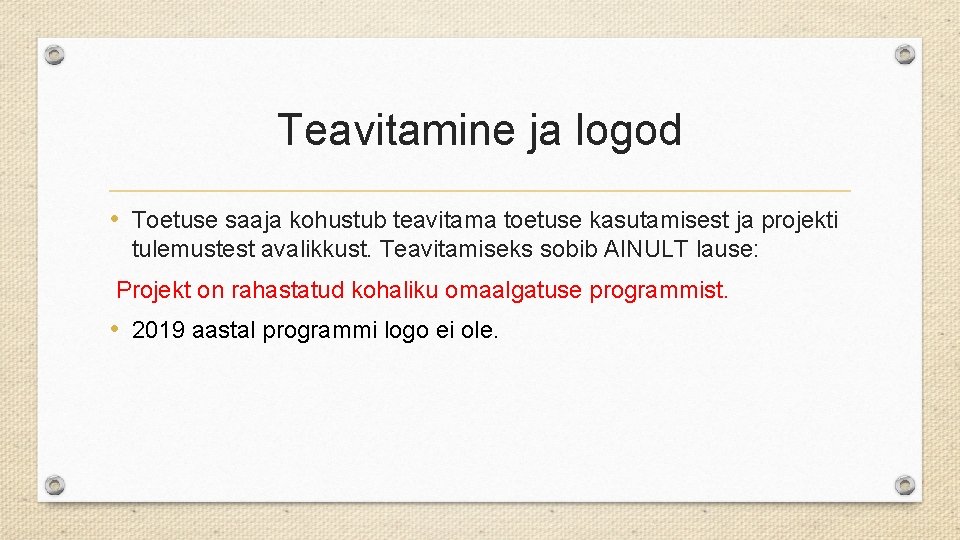 Teavitamine ja logod

• Toetuse saaja kohustub teavitama toetuse kasutamisest ja projekti tulemustest avalikkust. Teavitamiseks sobib AINULT lause:

Projekt on rahastatud kohaliku omaalgatuse programmist.

• 2019 aastal programmi logo ei ole.